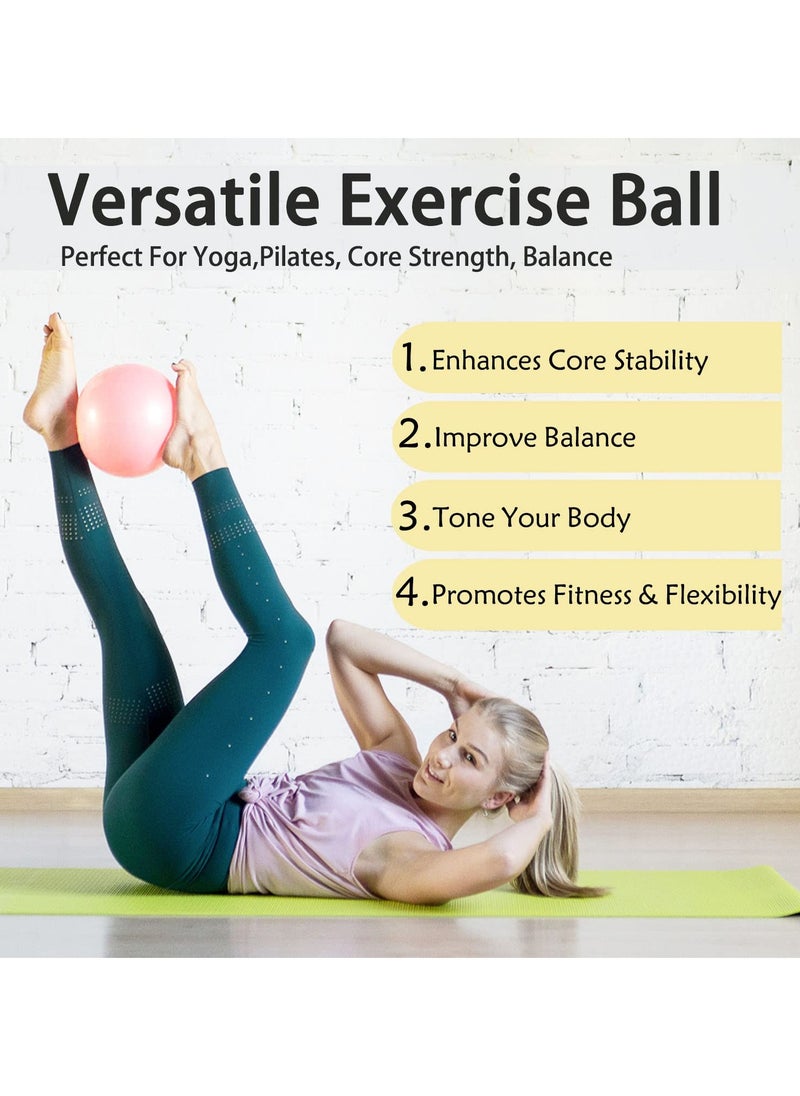 Versatile Exercise Ball

Perfect For Yoga,Pilates, Core Strength, Balance

1.Enhances Core Stability

2.Improve Balance

3.Tone Your Body

4.Promotes Fitness & Flexibility